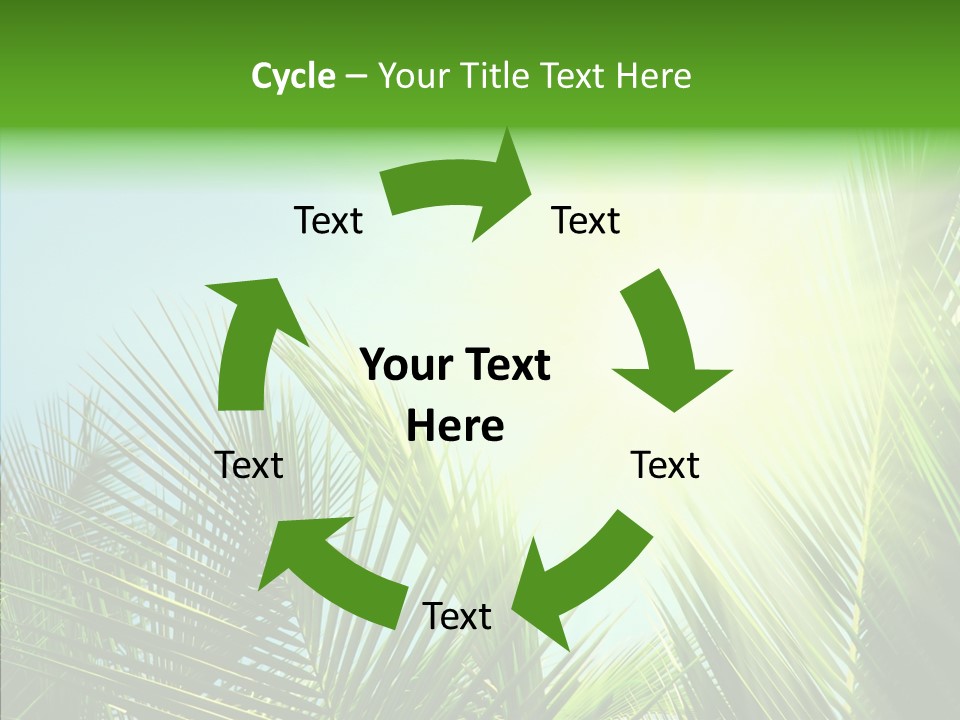 Cycle – Your Title Text Here

Text

Text

Your Text Here

Text

Text

Text